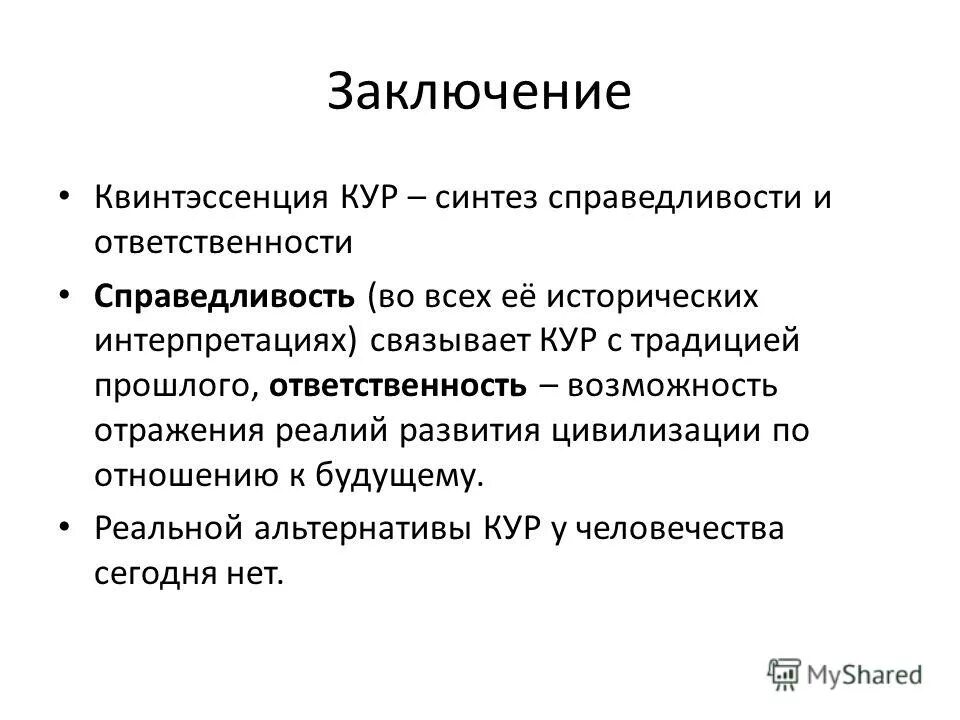 Заключение

• Квинтэссенция КУР – синтез справедливости и ответственности

• Справедливость (во всех её исторических интерпретациях) связывает КУР с традицией прошлого, ответственность – возможность отражения реалий развития цивилизации по отношению к будущему.

• Реальной альтернативы КУР у человечества сегодня нет.

MyShared